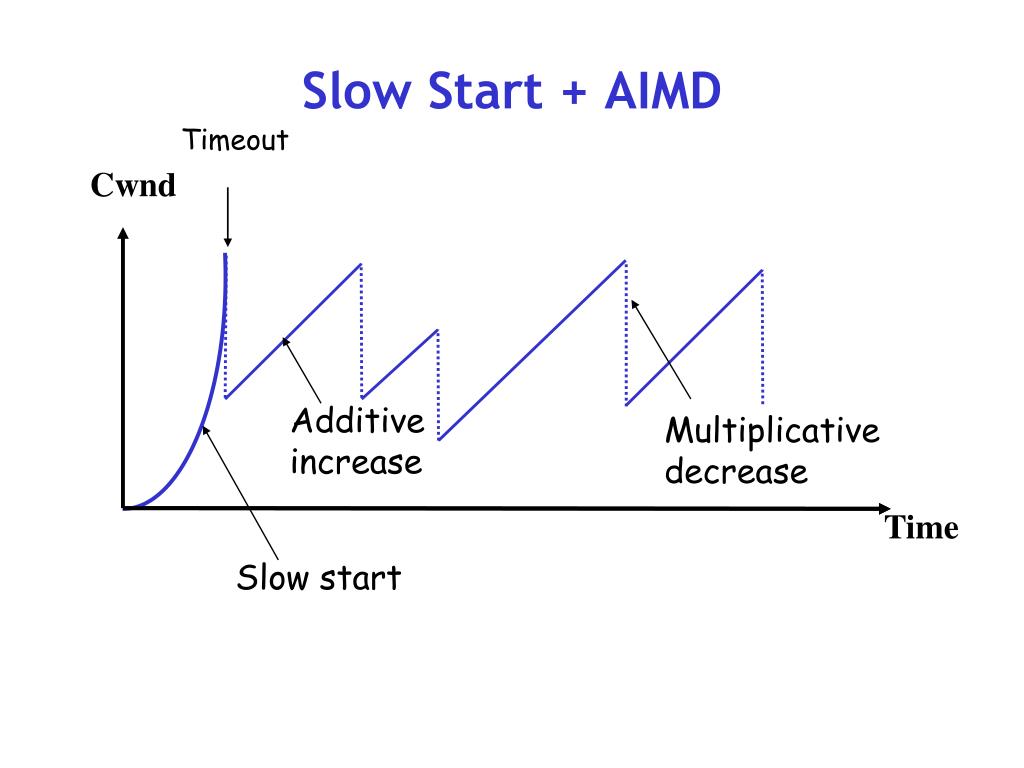 Slow Start + AIMD

Timeout

Cwnd

Additive increase

Multiplicative decrease

Time

Slow start